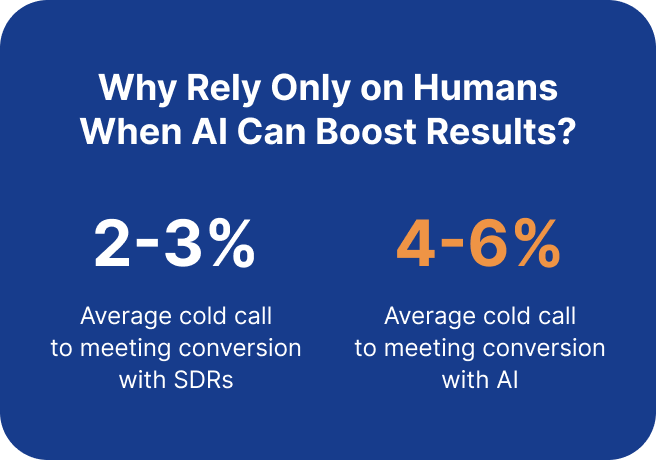 Why Rely Only on Humans When AI Can Boost Results?

2-3%

Average cold call to meeting conversion with SDRs

4-6%

Average cold call to meeting conversion with AI